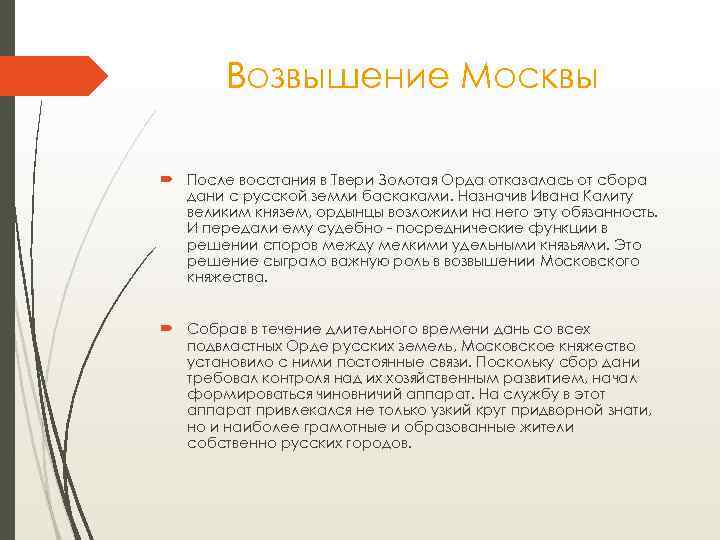 Возвышение Москвы

После восстания в Твери Золотая Орда отказалась от сбора дани с русской земли баскаками. Назначив Ивана Калиту великим князем, ордынцы возложили на него эту обязанность. И передали ему судебно - посреднические функции в решении споров между мелкими удельными князьями. Это решение сыграло важную роль в возвышении Московского княжества.

Собрав в течение длительного времени дань со всех подвластных Орде русских земель, Московское княжество установило с ними постоянные связи. Поскольку сбор дани требовал контроля над их хозяйственным развитием, начал формироваться чиновничий аппарат. На службу в этот аппарат привлекался не только узкий круг придворной знати, но и наиболее грамотные и образованные жители собственно русских городов.